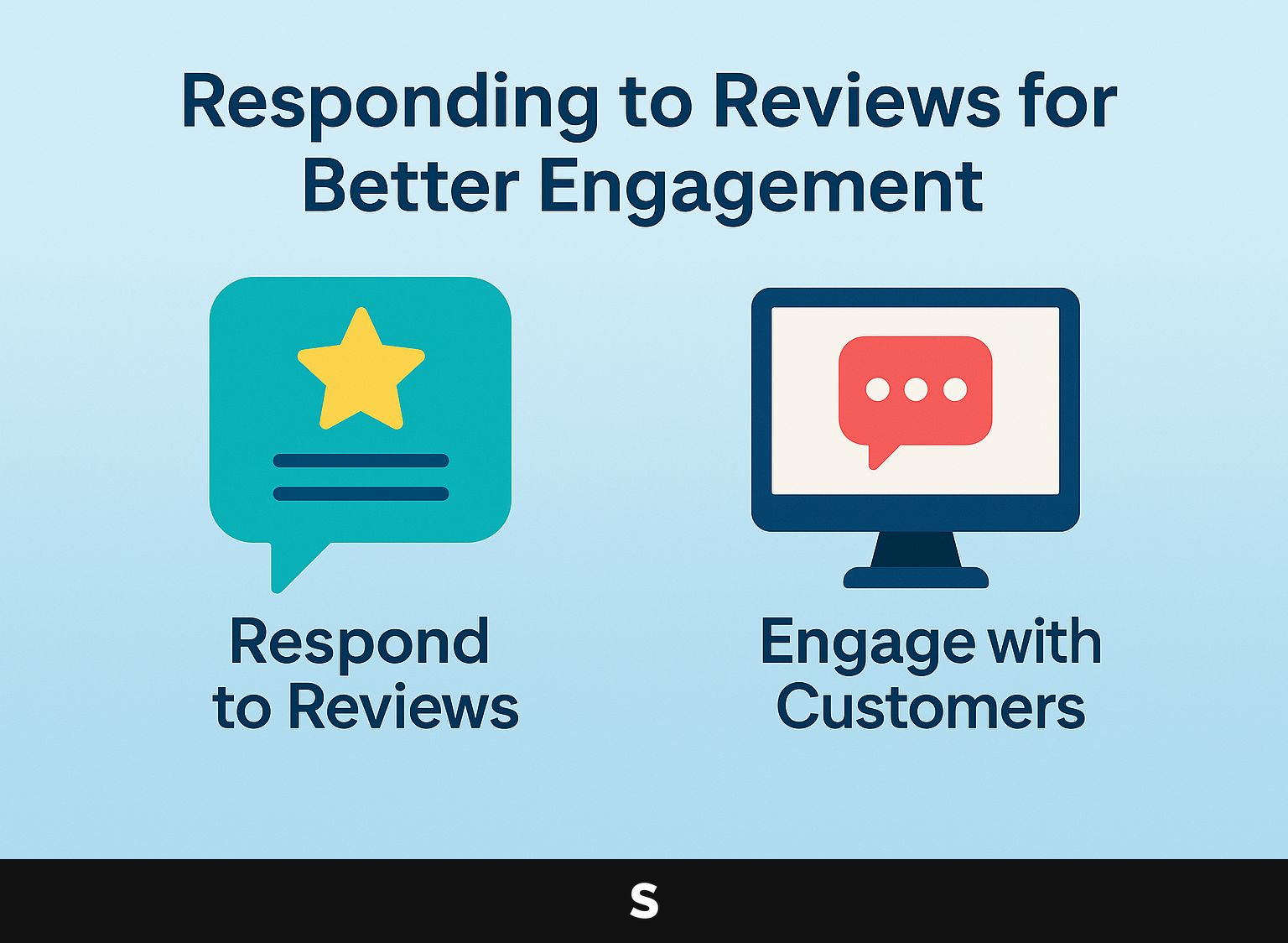 Responding to Reviews for Better Engagement

Respond to Reviews

Engage with Customers

S